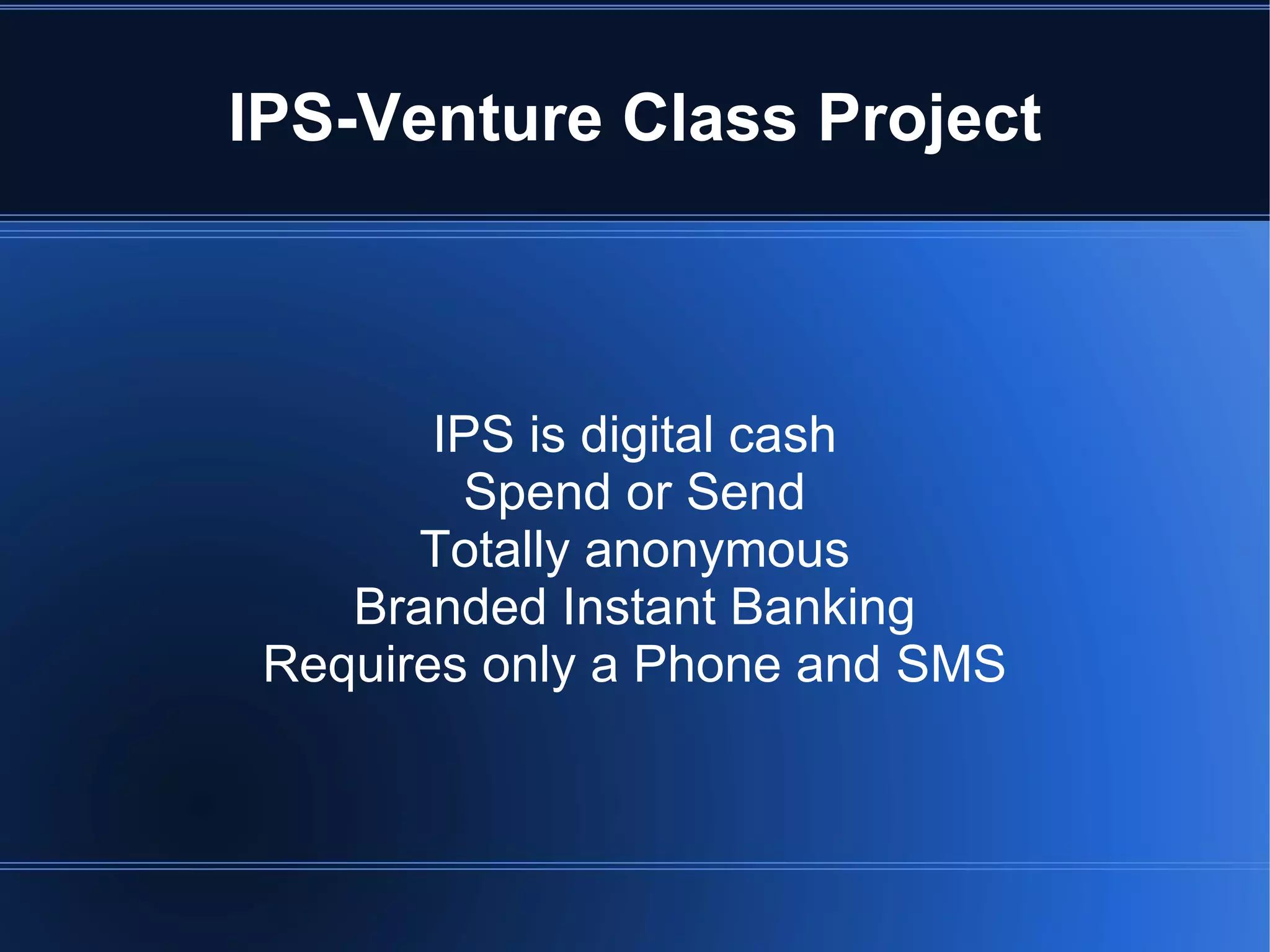 IPS-Venture Class Project

IPS is digital cash
Spend or Send
Totally anonymous
Branded Instant Banking
Requires only a Phone and SMS